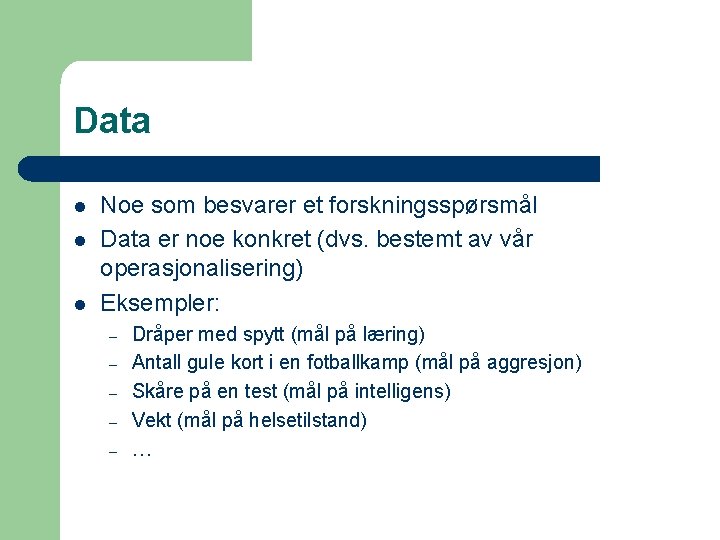 Data

- Noe som besvarer et forskningsspørsmål
- Data er noe konkret (dvs. bestemt av vår operasjonalisering)
- Eksempler:
  – Dråper med spytt (mål på læring)
  – Antall gule kort i en fotballkamp (mål på aggresjon)
  – Skåre på en test (mål på intelligens)
  – Vekt (mål på helsetilstand)
  – …